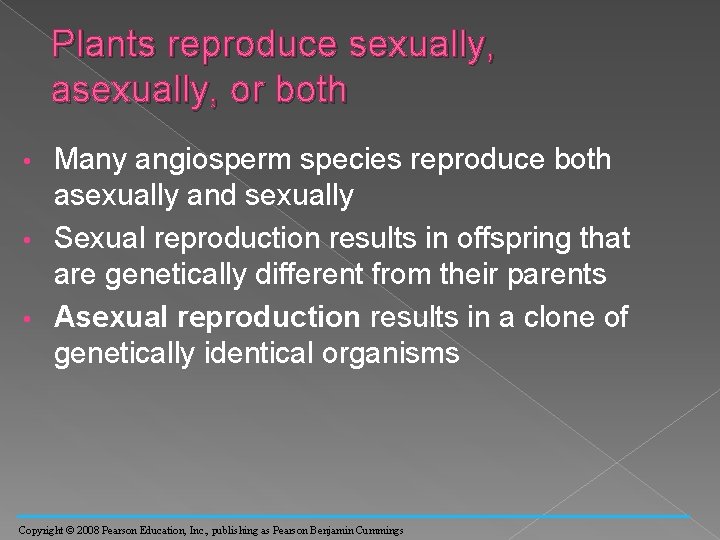 Plants reproduce sexually, asexually, or both

• Many angiosperm species reproduce both asexually and sexually

• Sexual reproduction results in offspring that are genetically different from their parents

• Asexual reproduction results in a clone of genetically identical organisms

Copyright © 2008 Pearson Education, Inc., publishing as Pearson Benjamin Cummings